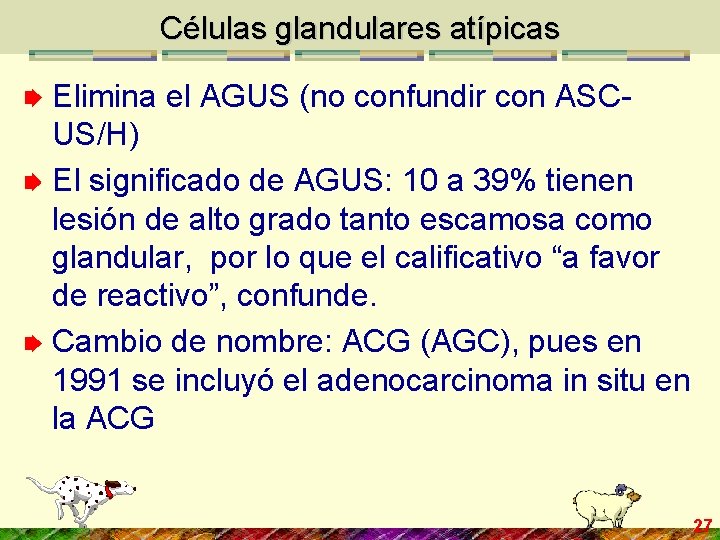 Células glandulares atípicas

Elimina el AGUS (no confundir con ASC-US/H)

El significado de AGUS: 10 a 39% tienen lesión de alto grado tanto escamosa como glandular, por lo que el calificativo “a favor de reactivo”, confunde.

Cambio de nombre: ACG (AGC), pues en 1991 se incluyó el adenocarcinoma in situ en la ACG

27